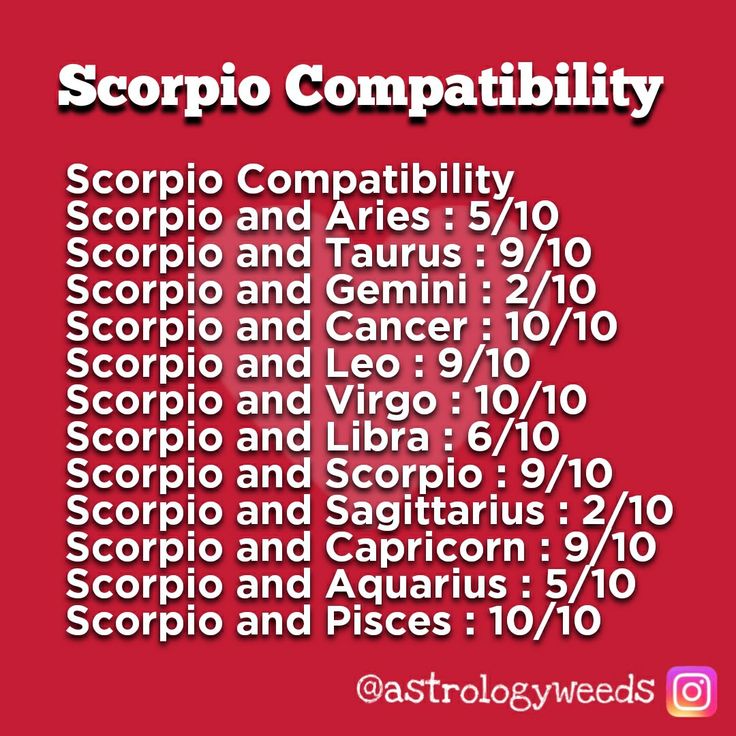 Scorpio Compatibility

Scorpio Compatibility
Scorpio and Aries : 5/10
Scorpio and Taurus : 9/10
Scorpio and Gemini : 2/10
Scorpio and Cancer : 10/10
Scorpio and Leo : 9/10
Scorpio and Virgo : 10/10
Scorpio and Libra : 6/10
Scorpio and Scorpio : 9/10
Scorpio and Sagittarius : 2/10
Scorpio and Capricorn : 9/10
Scorpio and Aquarius : 5/10
Scorpio and Pisces : 10/10

@astrologyweeds